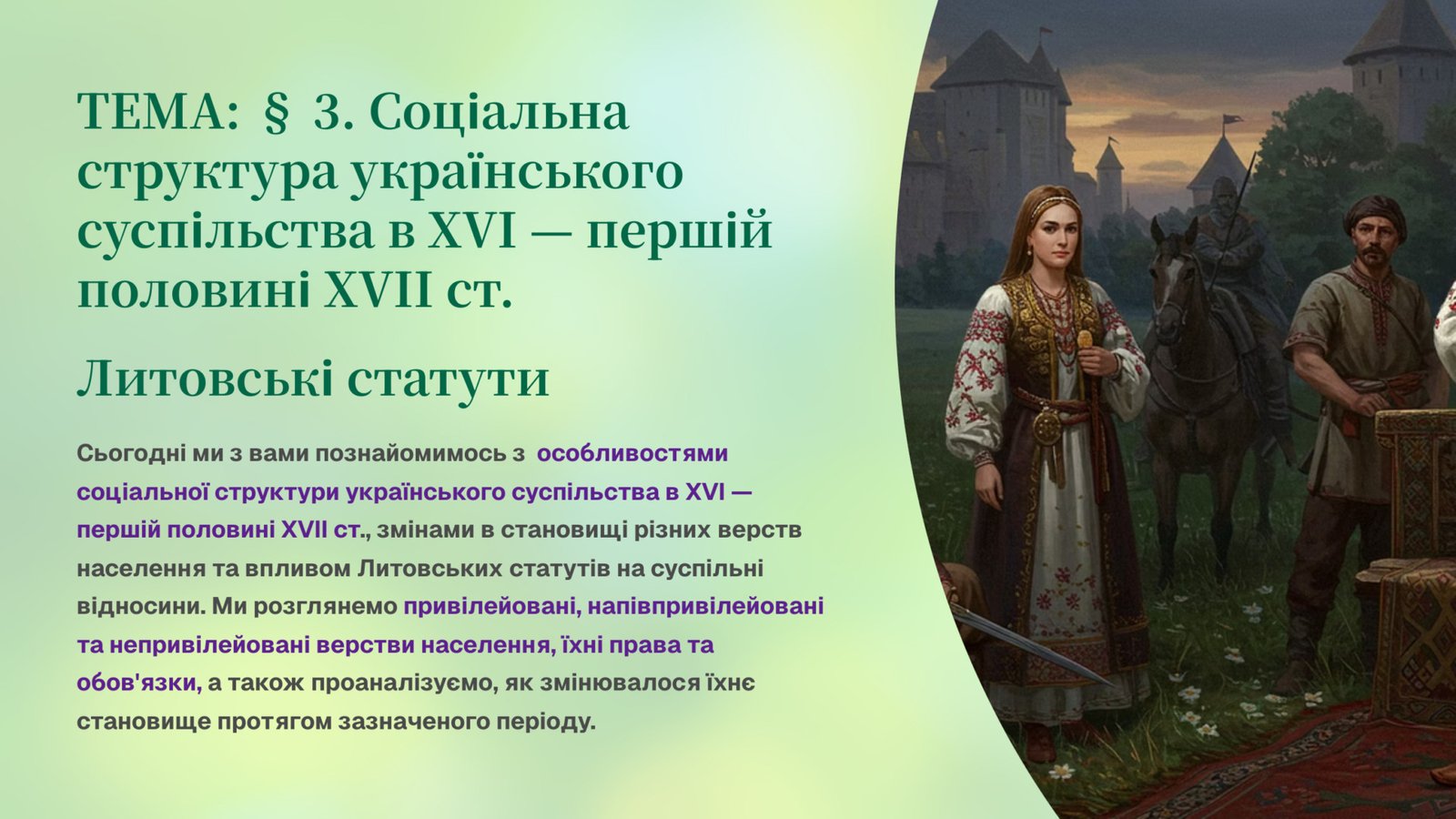 ТЕМА: § 3. Соціальна структура українського суспільства в XVI — першій половині XVII ст.

Литовські статути

Сьогодні ми з вами познайомимось з особливостями соціальної структури українського суспільства в XVI — першій половині XVII ст., змінами в становищі різних верств населення та впливом Литовських статутів на суспільні відносини. Ми розглянемо привілейовані, напівпривілейовані та непривілейовані верстви населення, їхні права та обов'язки, а також проаналізуємо, як змінювалося їхнє становище протягом зазначеного періоду.